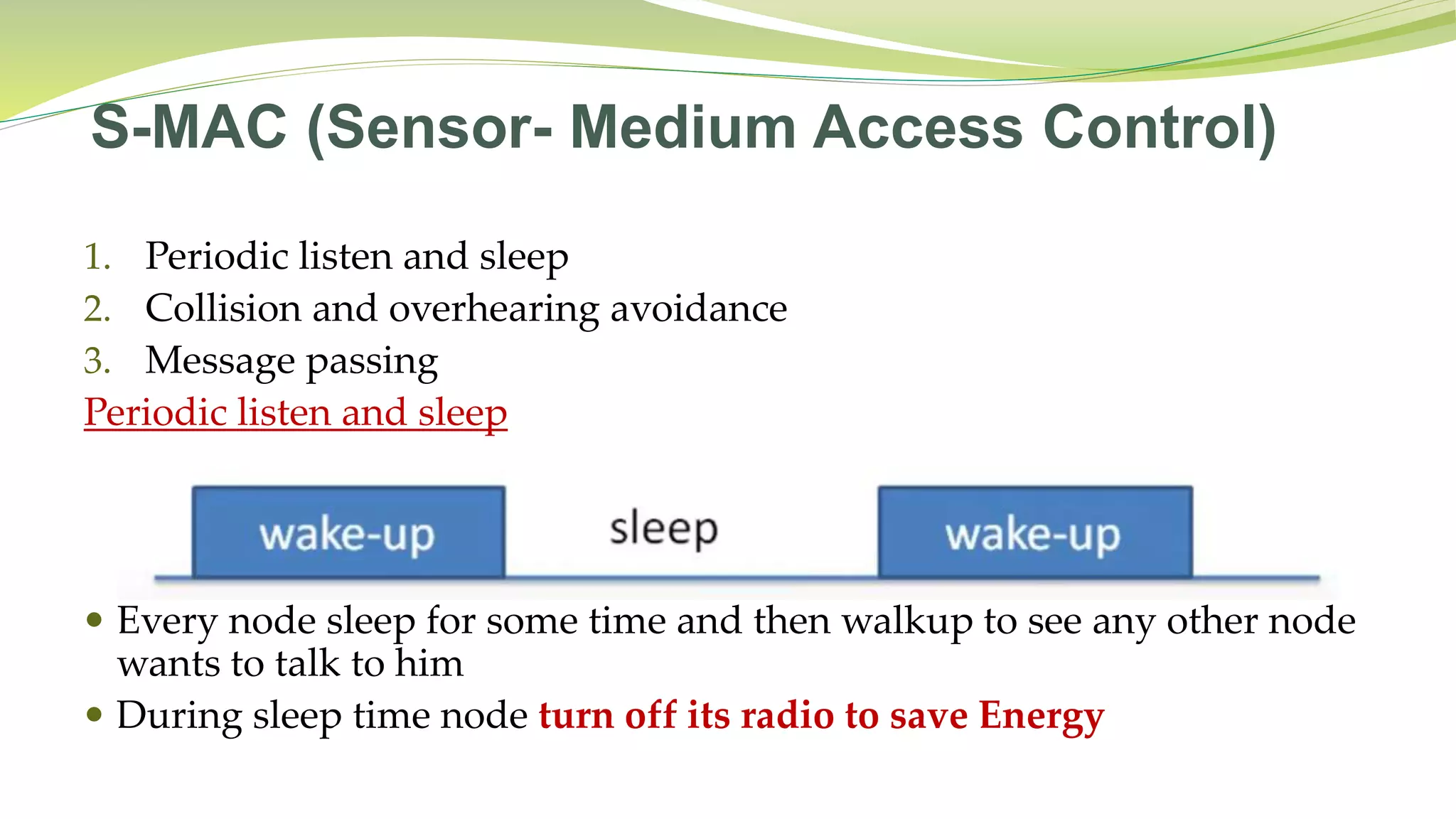 S-MAC (Sensor- Medium Access Control)

1. Periodic listen and sleep
2. Collision and overhearing avoidance
3. Message passing

Periodic listen and sleep

wake-up sleep wake-up

• Every node sleep for some time and then walkup to see any other node wants to talk to him
• During sleep time node turn off its radio to save Energy